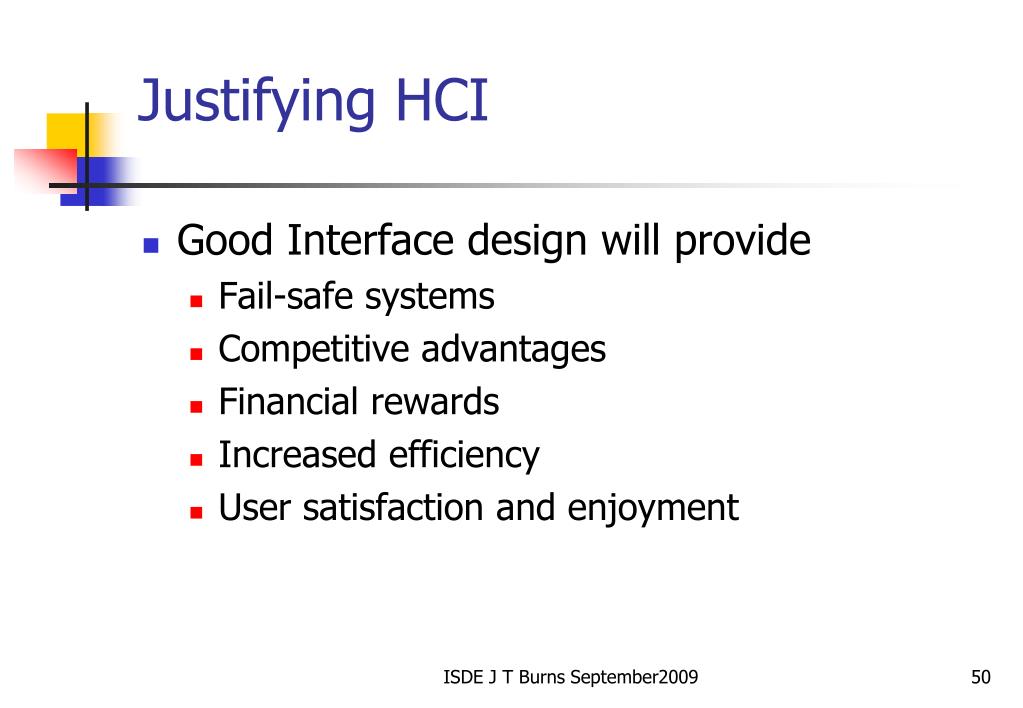 Justifying HCI

- Good Interface design will provide
  - Fail-safe systems
  - Competitive advantages
  - Financial rewards
  - Increased efficiency
  - User satisfaction and enjoyment

ISDE J T Burns September2009

50